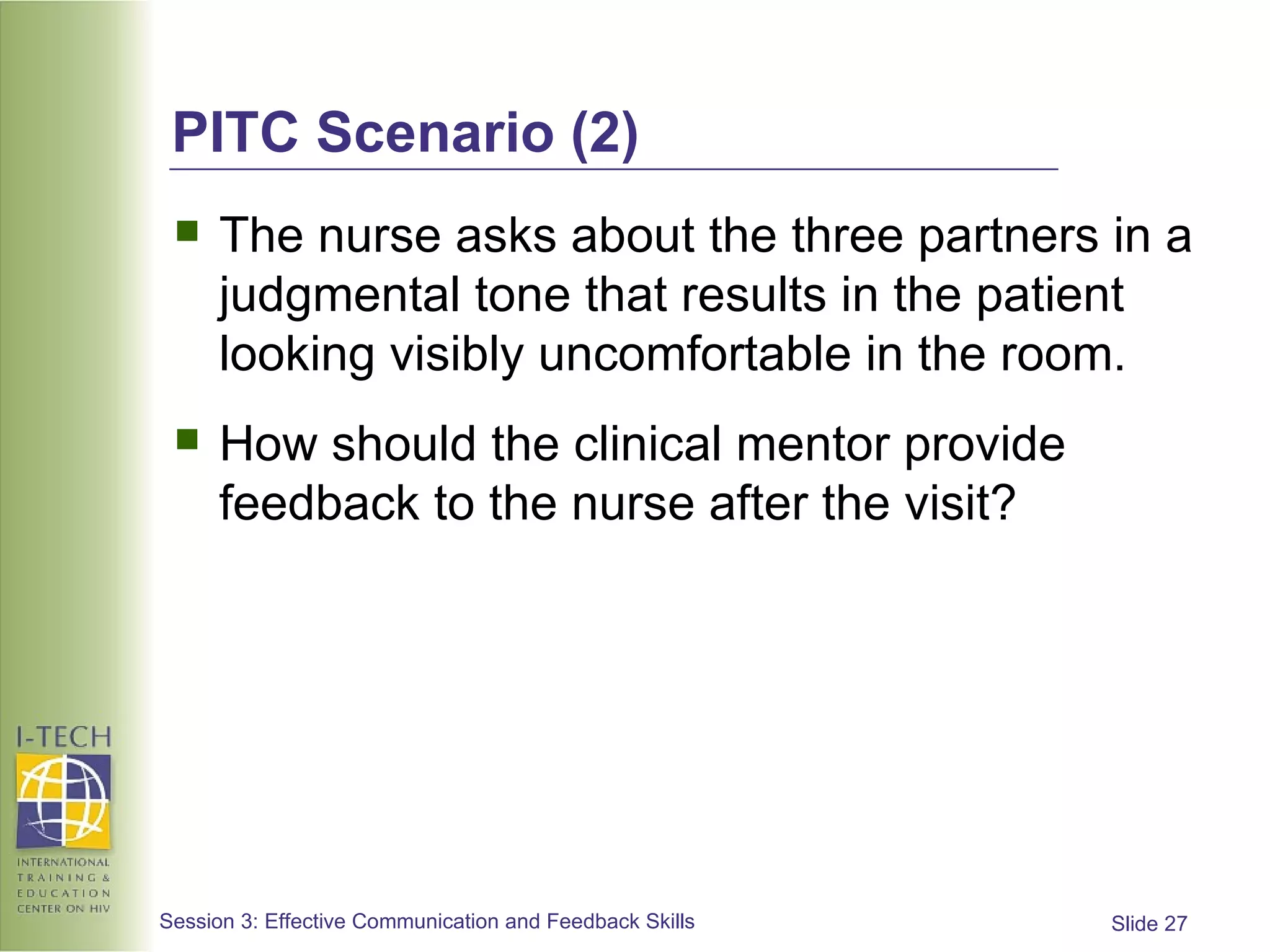 PITC Scenario (2)

The nurse asks about the three partners in a judgmental tone that results in the patient looking visibly uncomfortable in the room.

How should the clinical mentor provide feedback to the nurse after the visit?

I-TECH

INTERNATIONAL TRAINING & EDUCATION CENTER ON HIV

Session 3: Effective Communication and Feedback Skills

Slide 27